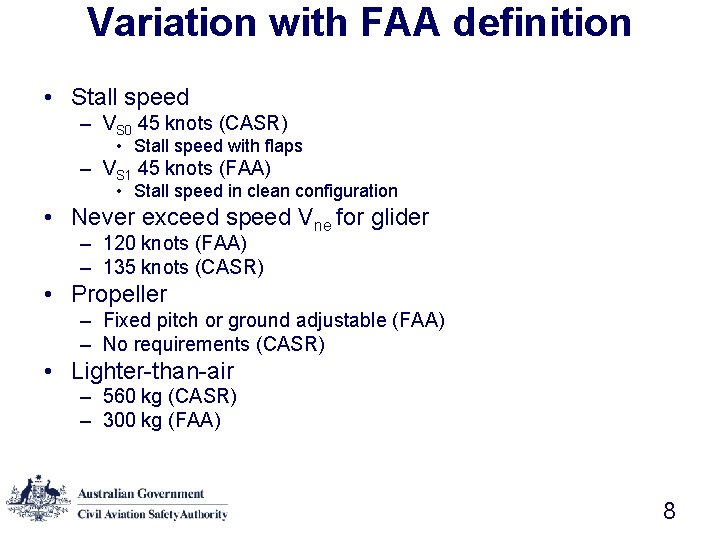 Variation with FAA definition

• Stall speed
– $V_{S0}$ 45 knots (CASR)
• Stall speed with flaps
– $V_{S1}$ 45 knots (FAA)
• Stall speed in clean configuration
• Never exceed speed $V_{ne}$ for glider
– 120 knots (FAA)
– 135 knots (CASR)
• Propeller
– Fixed pitch or ground adjustable (FAA)
– No requirements (CASR)
• Lighter-than-air
– 560 kg (CASR)
– 300 kg (FAA)

Australian Government
Civil Aviation Safety Authority

8